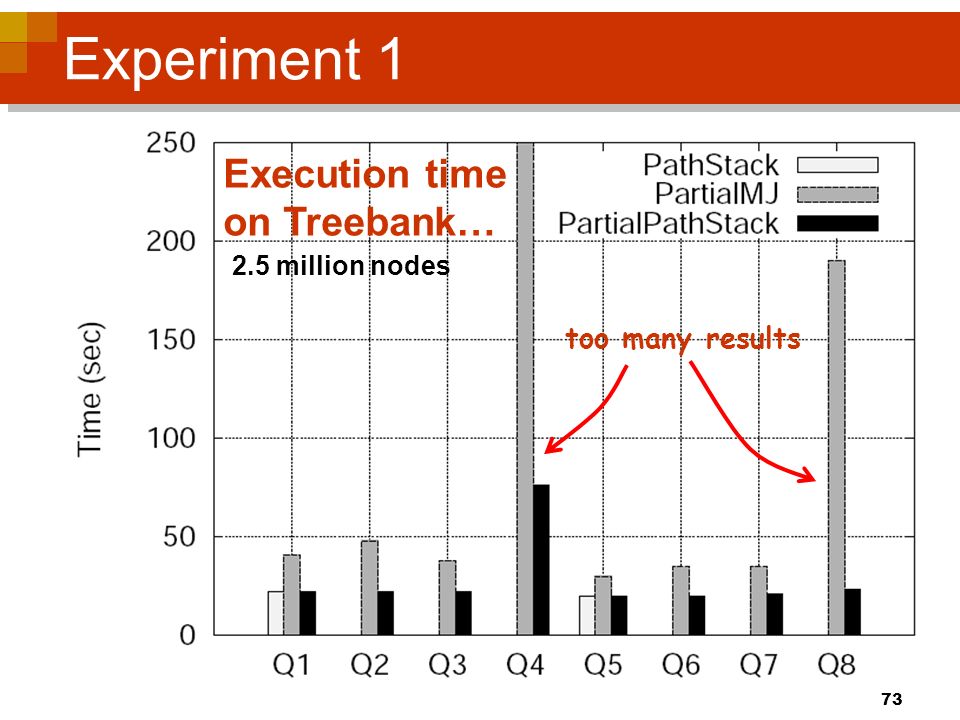 Experiment 1

Execution time on Treebank…
2.5 million nodes

PathStack
PartialMJ
PartialPathStack

too many results

Time (sec)

250
200
150
100
50
0

Q1 Q2 Q3 Q4 Q5 Q6 Q7 Q8

73